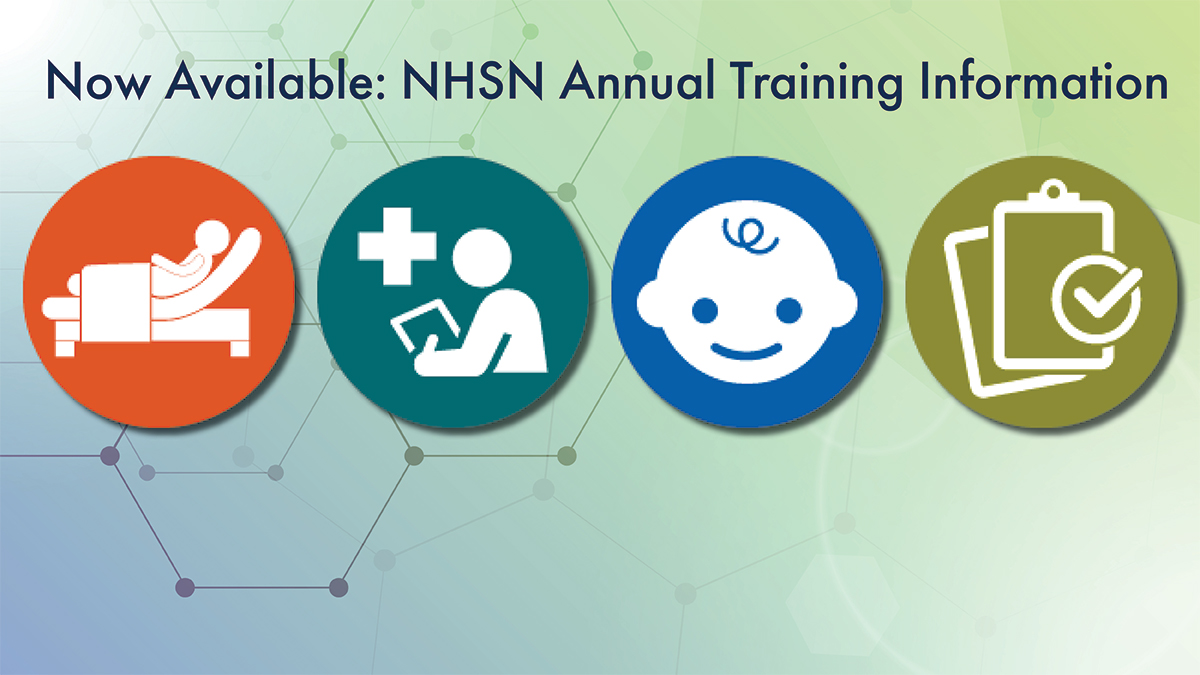 Now Available: NHSN Annual Training Information